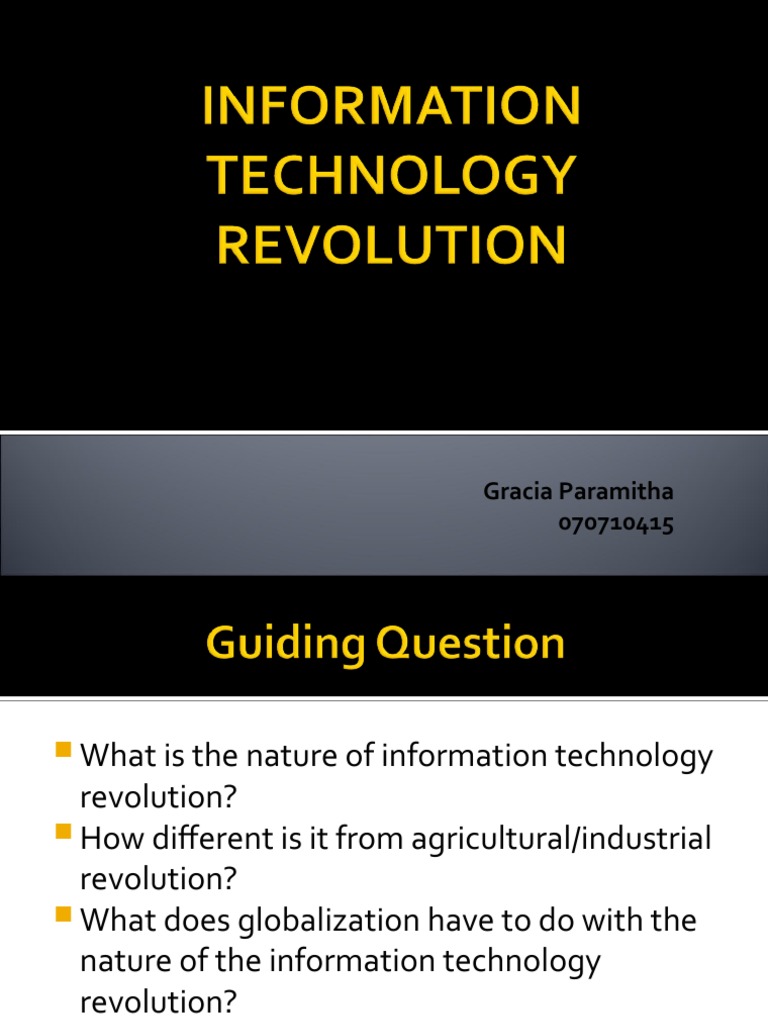 INFORMATION TECHNOLOGY REVOLUTION

Gracia Paramitha
070710415

Guiding Question

What is the nature of information technology revolution?
How different is it from agricultural/industrial revolution?
What does globalization have to do with the nature of the information technology revolution?